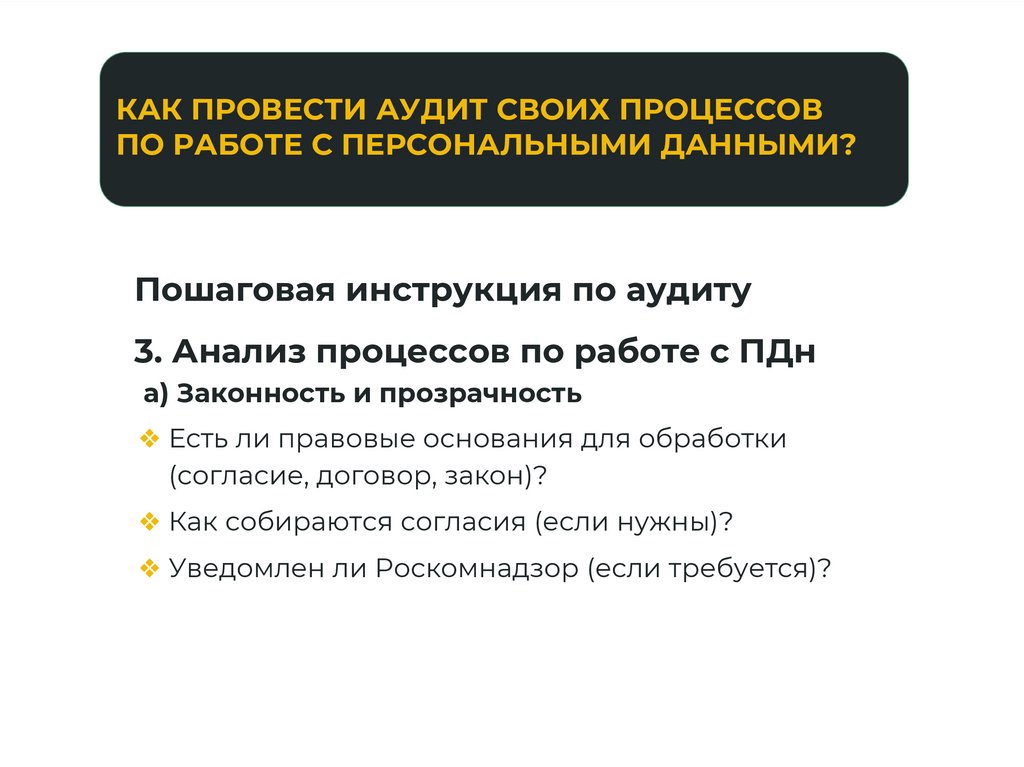 КАК ПРОВЕСТИ АУДИТ СВОИХ ПРОЦЕССОВ ПО РАБОТЕ С ПЕРСОНАЛЬНЫМИ ДАННЫМИ?

Пошаговая инструкция по аудиту

3. Анализ процессов по работе с ПДн

а) Законность и прозрачность

❖ Есть ли правовые основания для обработки (согласие, договор, закон)?

❖ Как собираются согласия (если нужны)?

❖ Уведомлен ли Роскомнадзор (если требуется)?